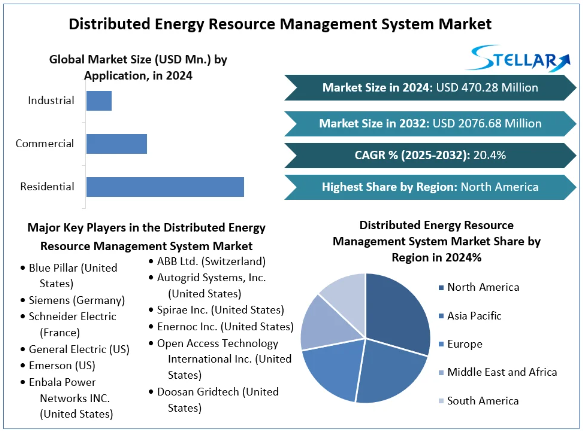 Distributed Energy Resource Management System Market

Global Market Size (USD Mn.) by Application, in 2024

Industrial
Commercial
Residential

STELLAR

Market Size in 2024: USD 470.28 Million

Market Size in 2032: USD 2076.68 Million

CAGR % (2025-2032): 20.4%

Highest Share by Region: North America

Major Key Players in the Distributed Energy Resource Management System Market

• Blue Pillar (United States)
• Siemens (Germany)
• Schneider Electric (France)
• General Electric (US)
• Emerson (US)
• Enbala Power Networks INC. (United States)

• ABB Ltd. (Switzerland)
• Autogrid Systems, Inc. (United States)
• Spirae Inc. (United States)
• Enernoc Inc. (United States)
• Open Access Technology International Inc. (United States)
• Doosan Gridtech (United States)

Distributed Energy Resource Management System Market Share by Region in 2024%

North America
Asia Pacific
Europe
Middle East and Africa
South America